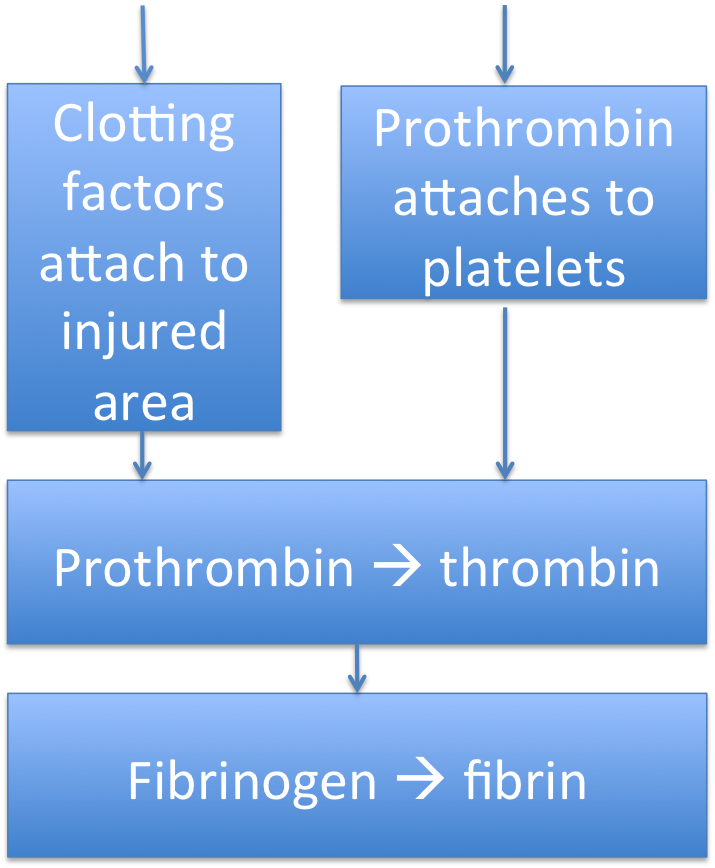 Clotting factors attach to injured area

Prothrombin attaches to platelets

Prothrombin → thrombin

Fibrinogen → fibrin